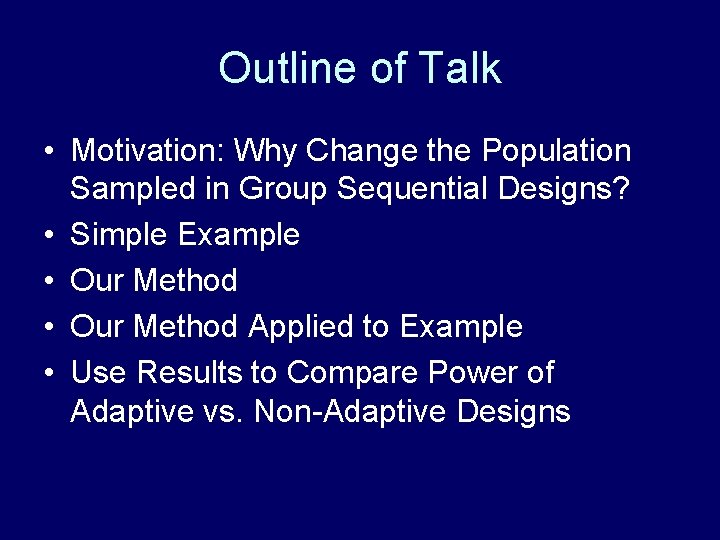 Outline of Talk

• Motivation: Why Change the Population Sampled in Group Sequential Designs?
• Simple Example
• Our Method
• Our Method Applied to Example
• Use Results to Compare Power of Adaptive vs. Non-Adaptive Designs